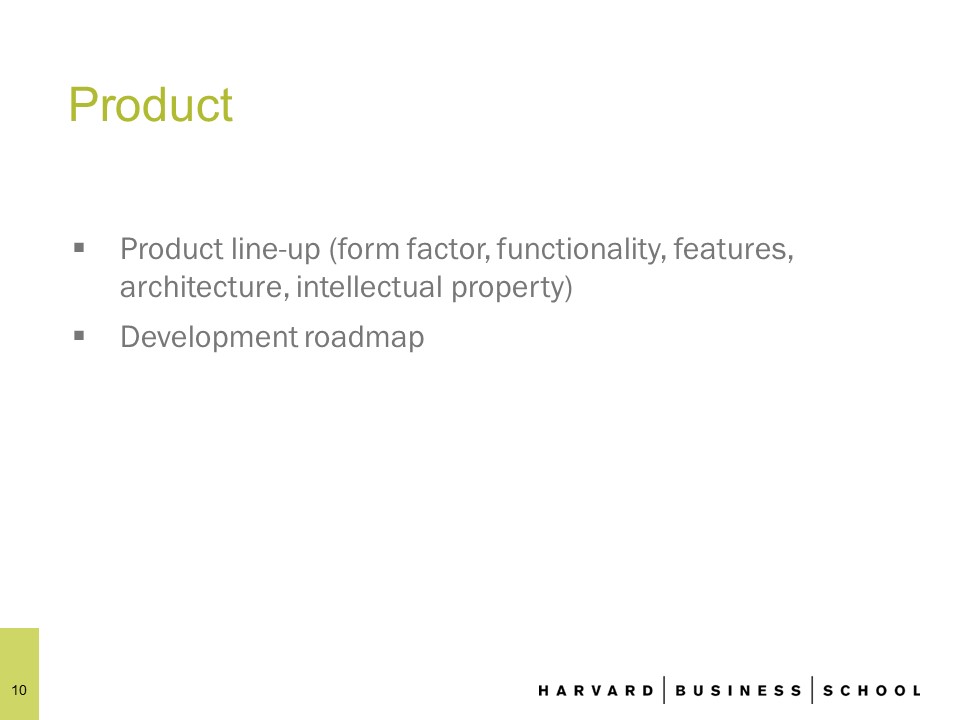 Product

▪ Product line-up (form factor, functionality, features, architecture, intellectual property)
▪ Development roadmap

10

HARVARD | BUSINESS | SCHOOL